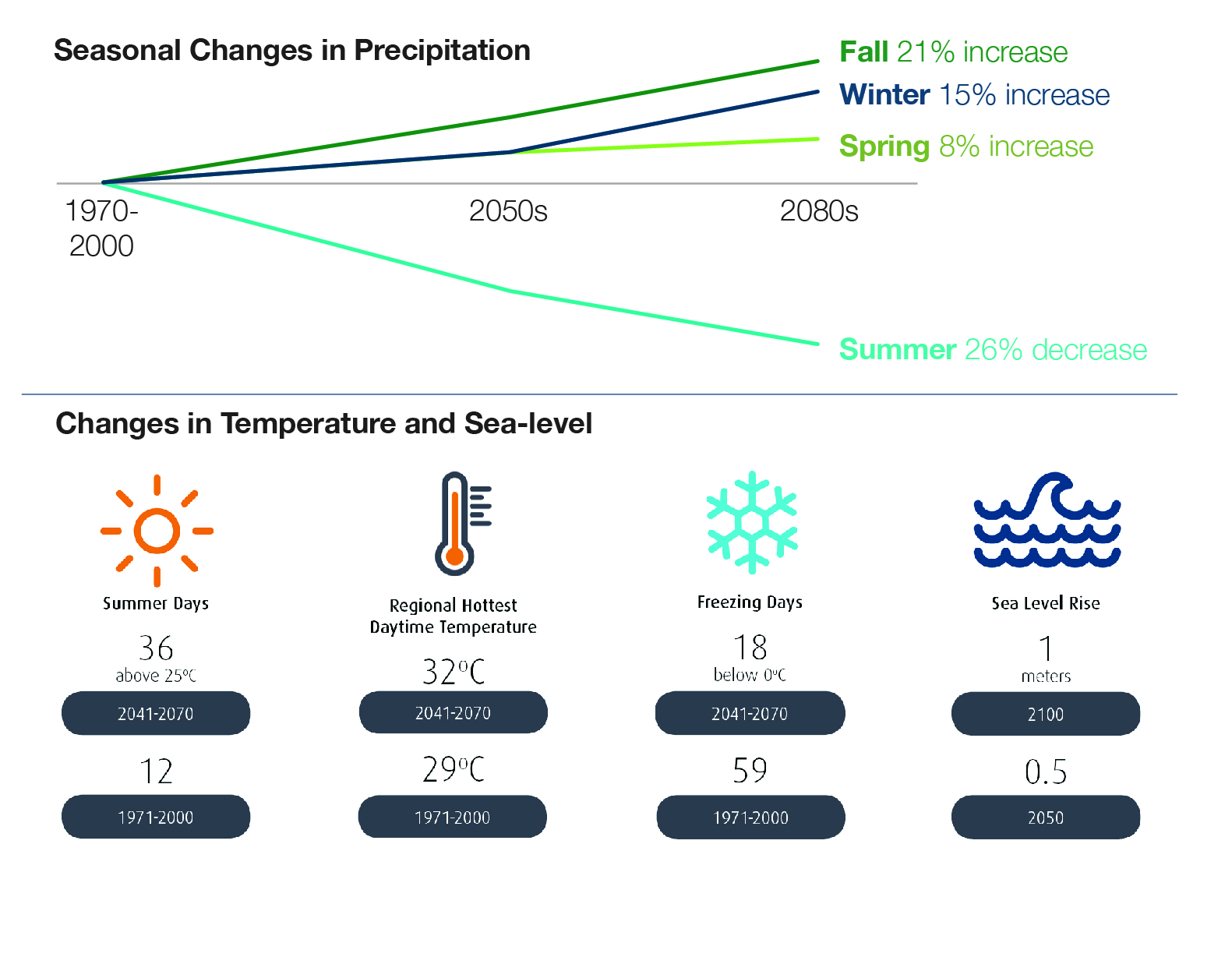 Seasonal Changes in Precipitation

Fall 21% increase
Winter 15% increase
Spring 8% increase

1970-2000
2050s
2080s

Summer 26% decrease

Changes in Temperature and Sea-level

Summer Days
36
above 25°C
2041-2070
12
1971-2000

Regional Hottest Daytime Temperature
32°C
2041-2070
29°C
1971-2000

Freezing Days
18
below 0°C
2041-2070
59
1971-2000

Sea Level Rise
1
meters
2100
0.5
2050